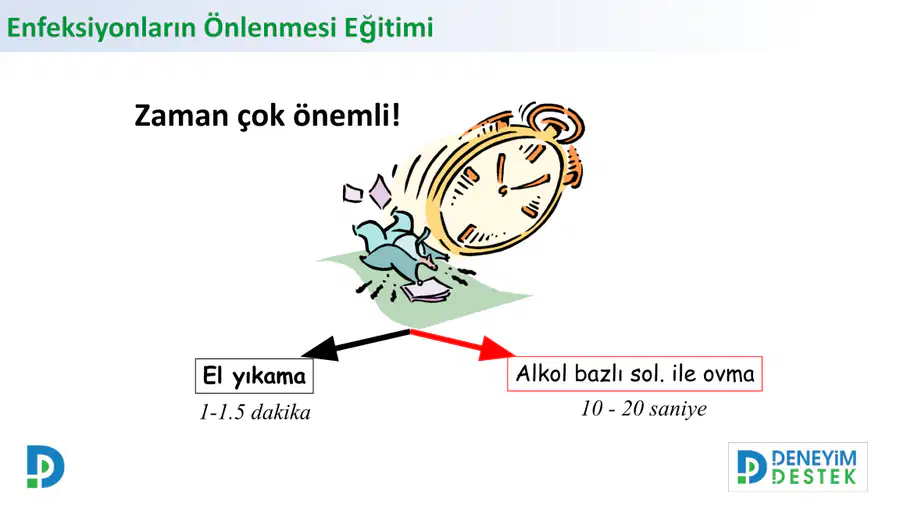 Enfeksiyonların Önlenmesi Eğitimi

Zaman çok önemli!

El yıkama

1-1.5 dakika

Alkol bazlı sol. ile ovma

10 - 20 saniye

DENEYİM DESTEK